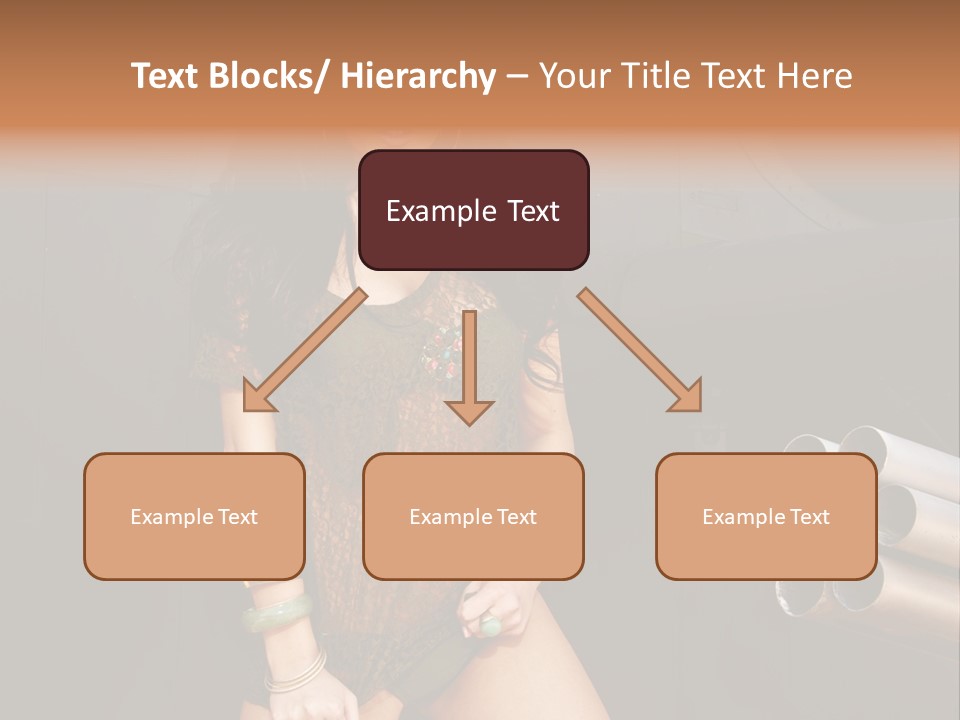 Text Blocks/ Hierarchy – Your Title Text Here

Example Text

Example Text

Example Text

Example Text